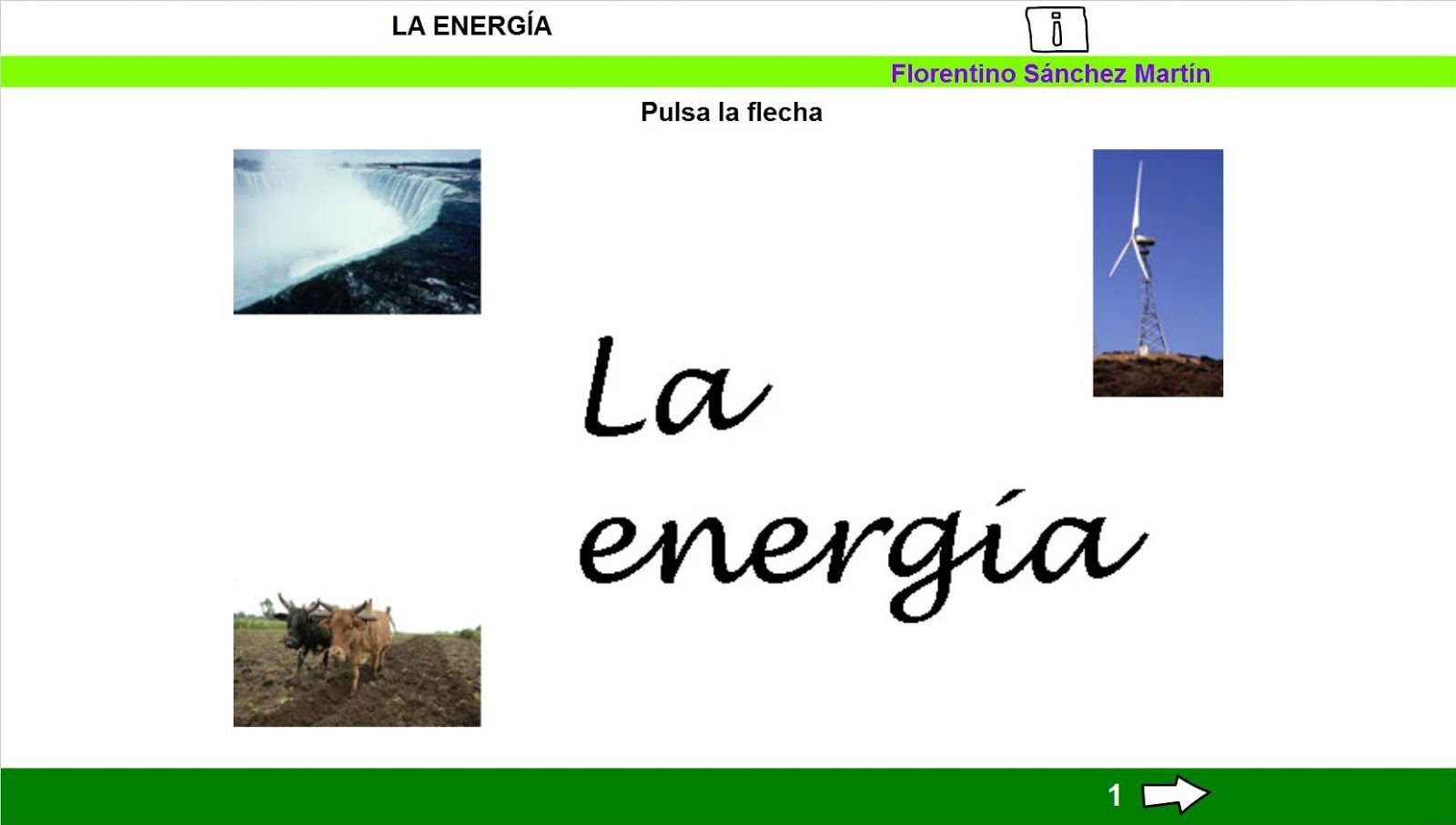 LA ENERGÍA

i

Florentino Sánchez Martín

Pulsa la flecha

La energía

1